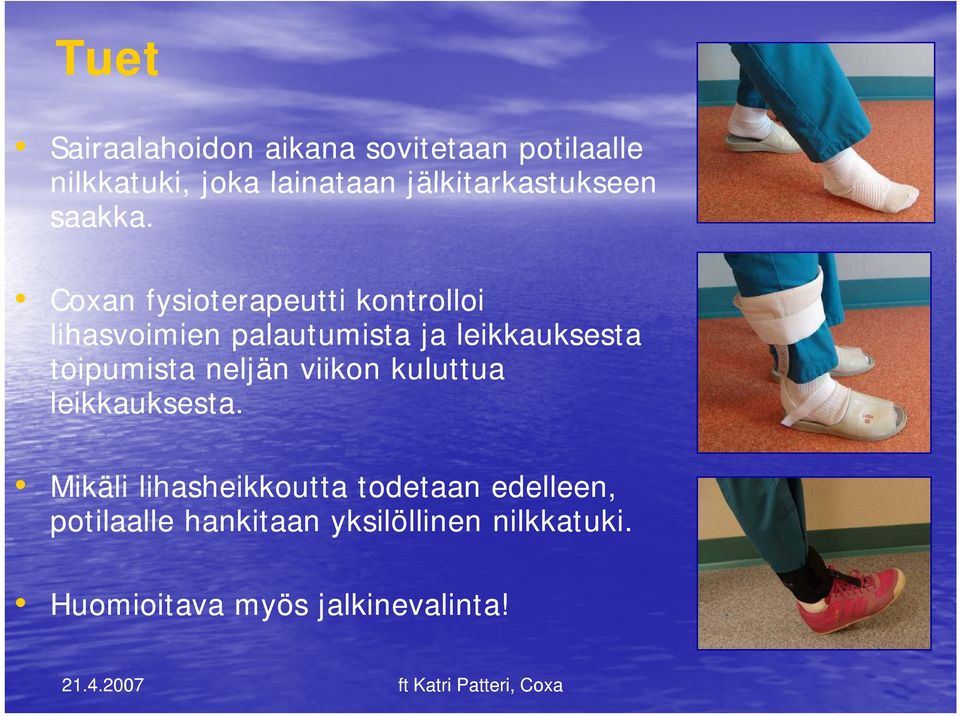 Tuet

• Sairaalahoidon aikana sovitetaan potilaalle nilkkatuki, joka lainataan jälkitarkastukseen saakka.

• Coxan fysioterapeutti kontrolloi lihasvoimien palautumista ja leikkauksesta toipumista neljän viikon kuluttua leikkauksesta.

• Mikäli lihasheikkoutta todetaan edelleen, potilaalle hankitaan yksilöllinen nilkkatuki.

• Huomioitava myös jalkinevalinta!

21.4.2007

ft Katri Patteri, Coxa